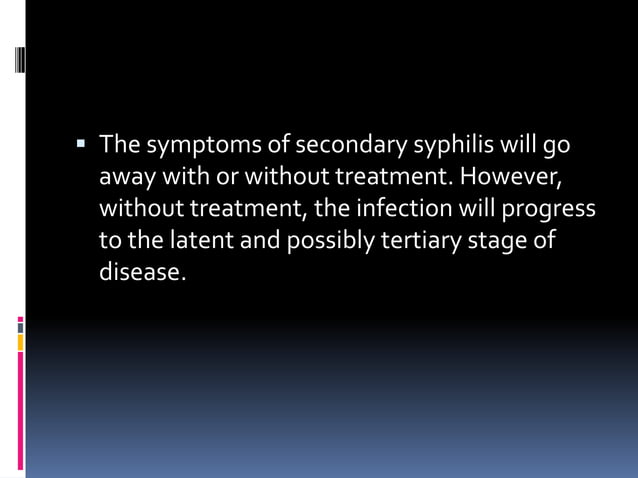 ▪ The symptoms of secondary syphilis will go away with or without treatment. However, without treatment, the infection will progress to the latent and possibly tertiary stage of disease.